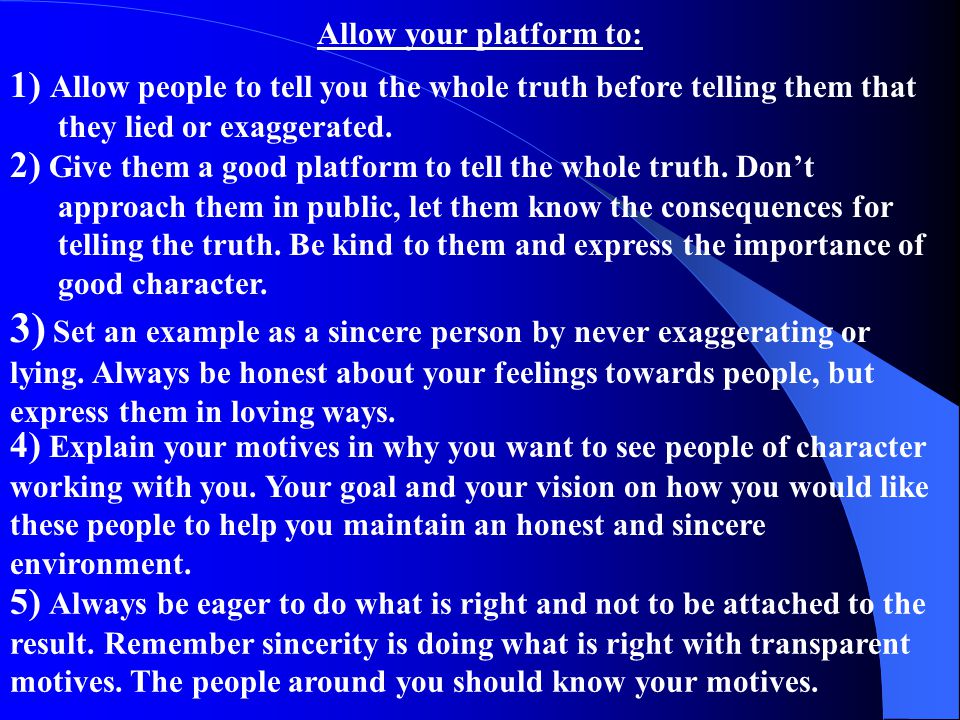 Allow your platform to:

1) Allow people to tell you the whole truth before telling them that they lied or exaggerated.

2) Give them a good platform to tell the whole truth. Don’t approach them in public, let them know the consequences for telling the truth. Be kind to them and express the importance of good character.

3) Set an example as a sincere person by never exaggerating or lying. Always be honest about your feelings towards people, but express them in loving ways.

4) Explain your motives in why you want to see people of character working with you. Your goal and your vision on how you would like these people to help you maintain an honest and sincere environment.

5) Always be eager to do what is right and not to be attached to the result. Remember sincerity is doing what is right with transparent motives. The people around you should know your motives.